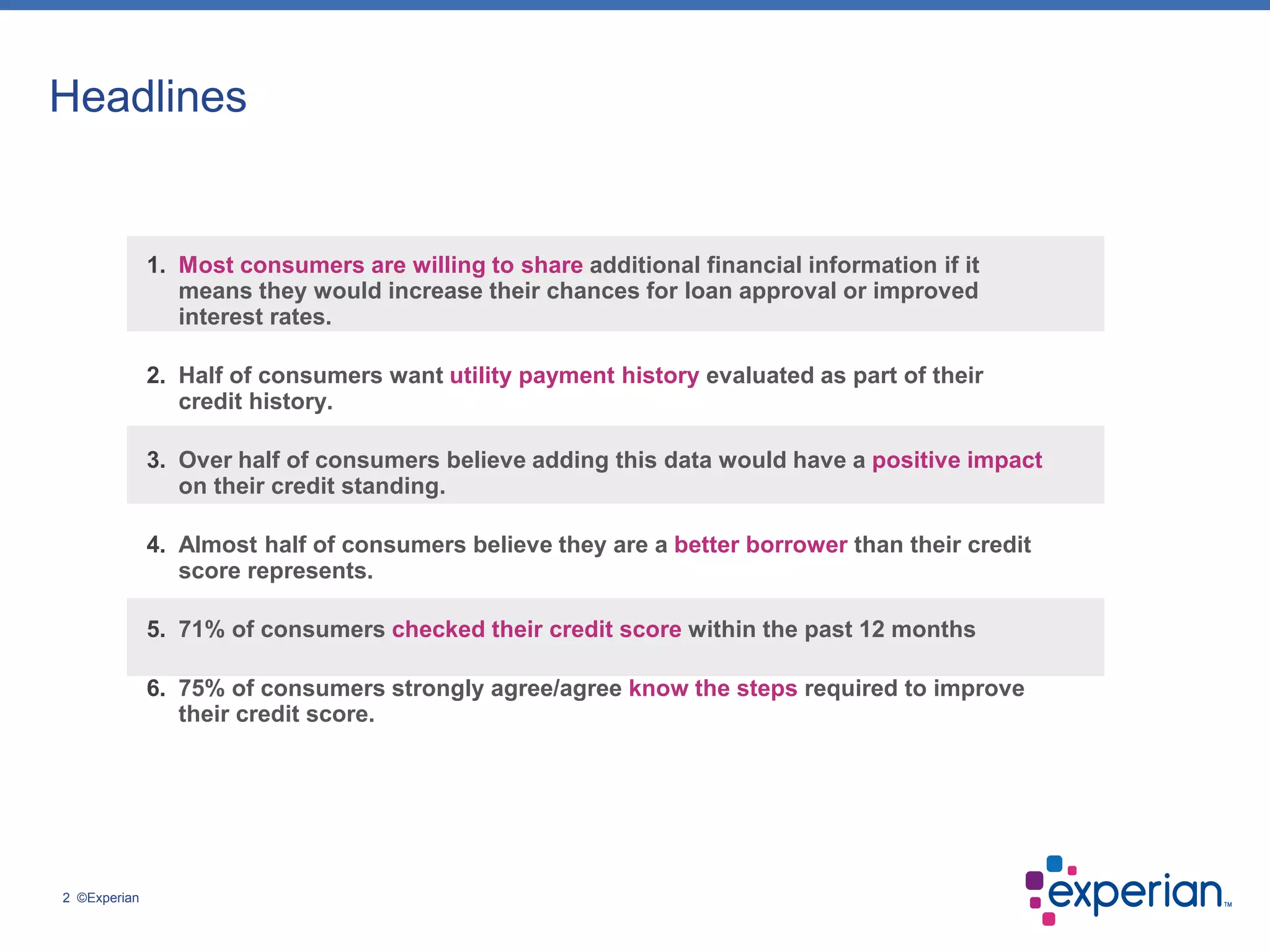 Headlines

1. Most consumers are willing to share additional financial information if it means they would increase their chances for loan approval or improved interest rates.

2. Half of consumers want utility payment history evaluated as part of their credit history.

3. Over half of consumers believe adding this data would have a positive impact on their credit standing.

4. Almost half of consumers believe they are a better borrower than their credit score represents.

5. 71% of consumers checked their credit score within the past 12 months

6. 75% of consumers strongly agree/agree know the steps required to improve their credit score.

2 ©Experian

experian™